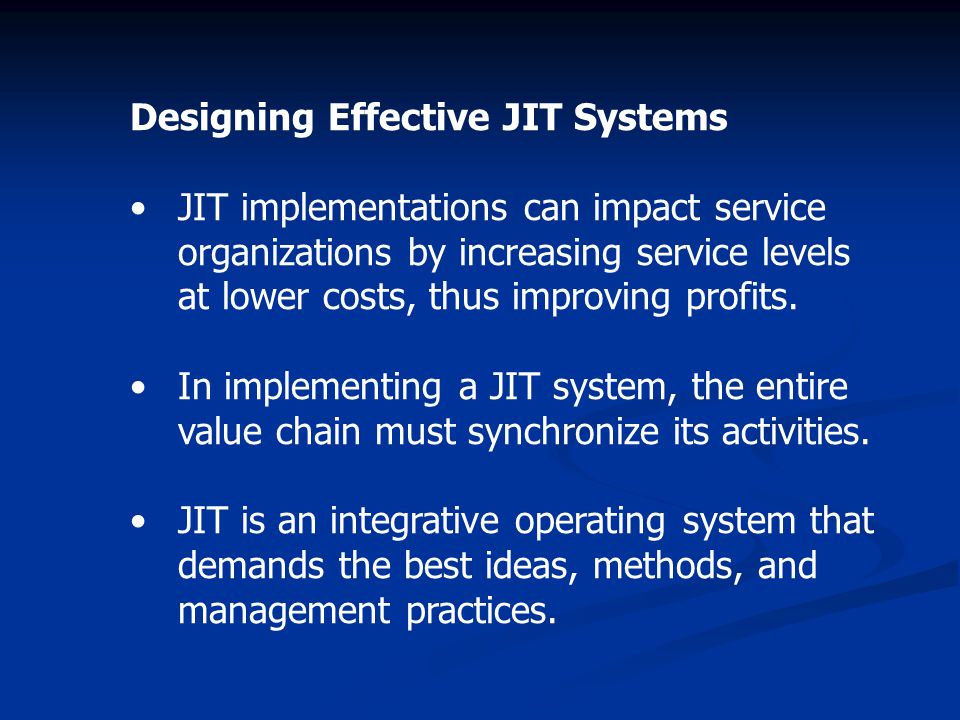 Designing Effective JIT Systems

• JIT implementations can impact service organizations by increasing service levels at lower costs, thus improving profits.

• In implementing a JIT system, the entire value chain must synchronize its activities.

• JIT is an integrative operating system that demands the best ideas, methods, and management practices.